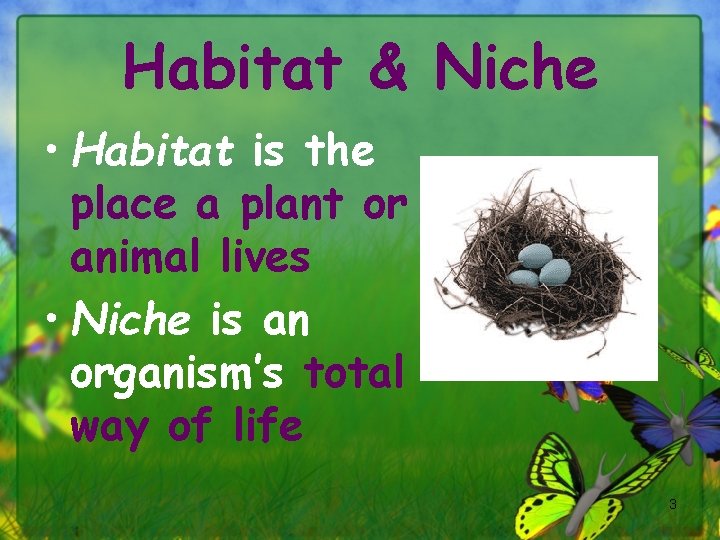 Habitat & Niche

• Habitat is the place a plant or animal lives

• Niche is an organism's total way of life

3